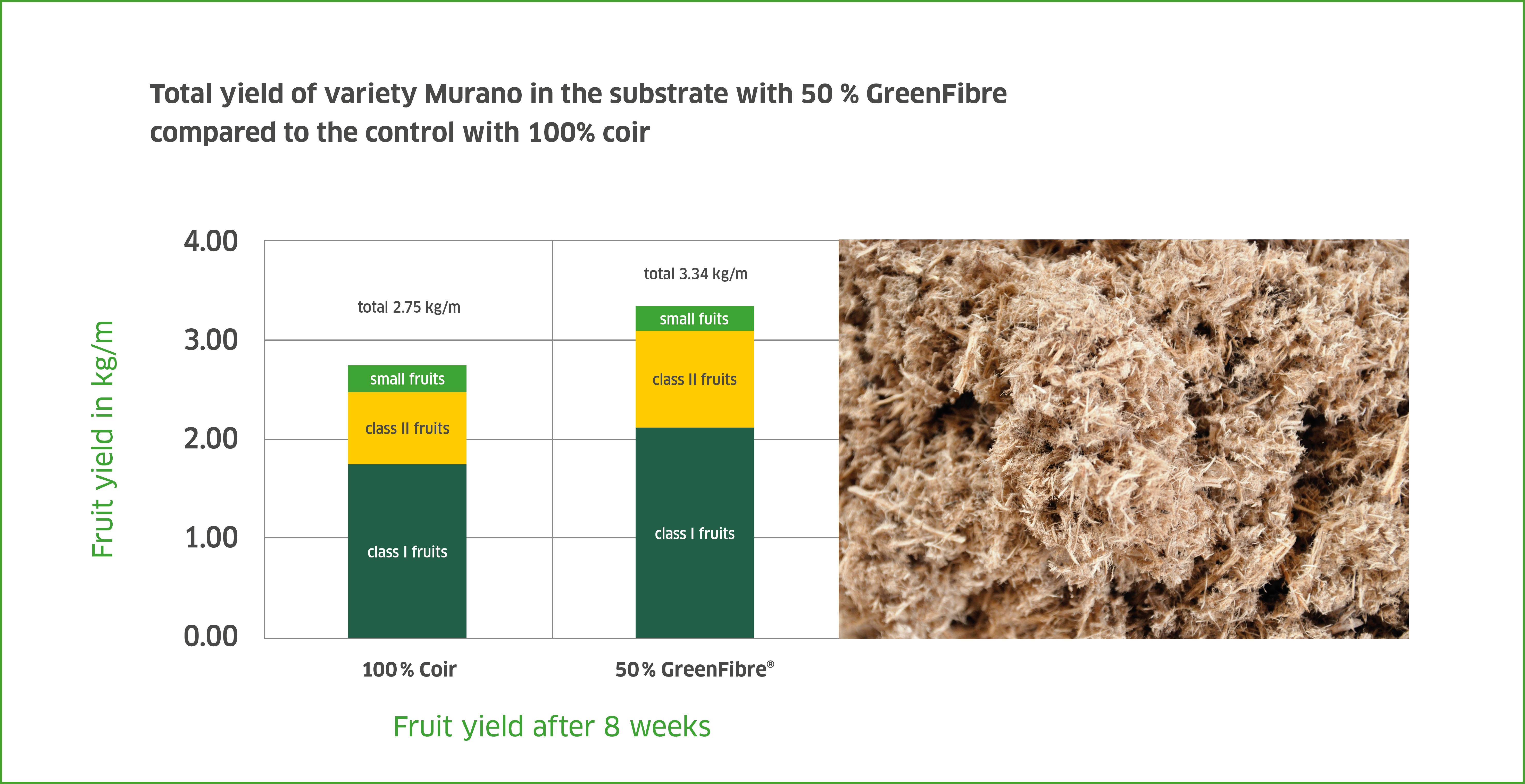 Total yield of variety Murano in the substrate with 50 % GreenFibre compared to the control with 100% coir

Fruit yield in kg/m

4.00
3.00
2.00
1.00
0.00

total 2.75 kg/m
small fruits
class II fruits
class I fruits

total 3.34 kg/m
small fuits
class II fruits
class I fruits

100 % Coir
50 % GreenFibre®

Fruit yield after 8 weeks